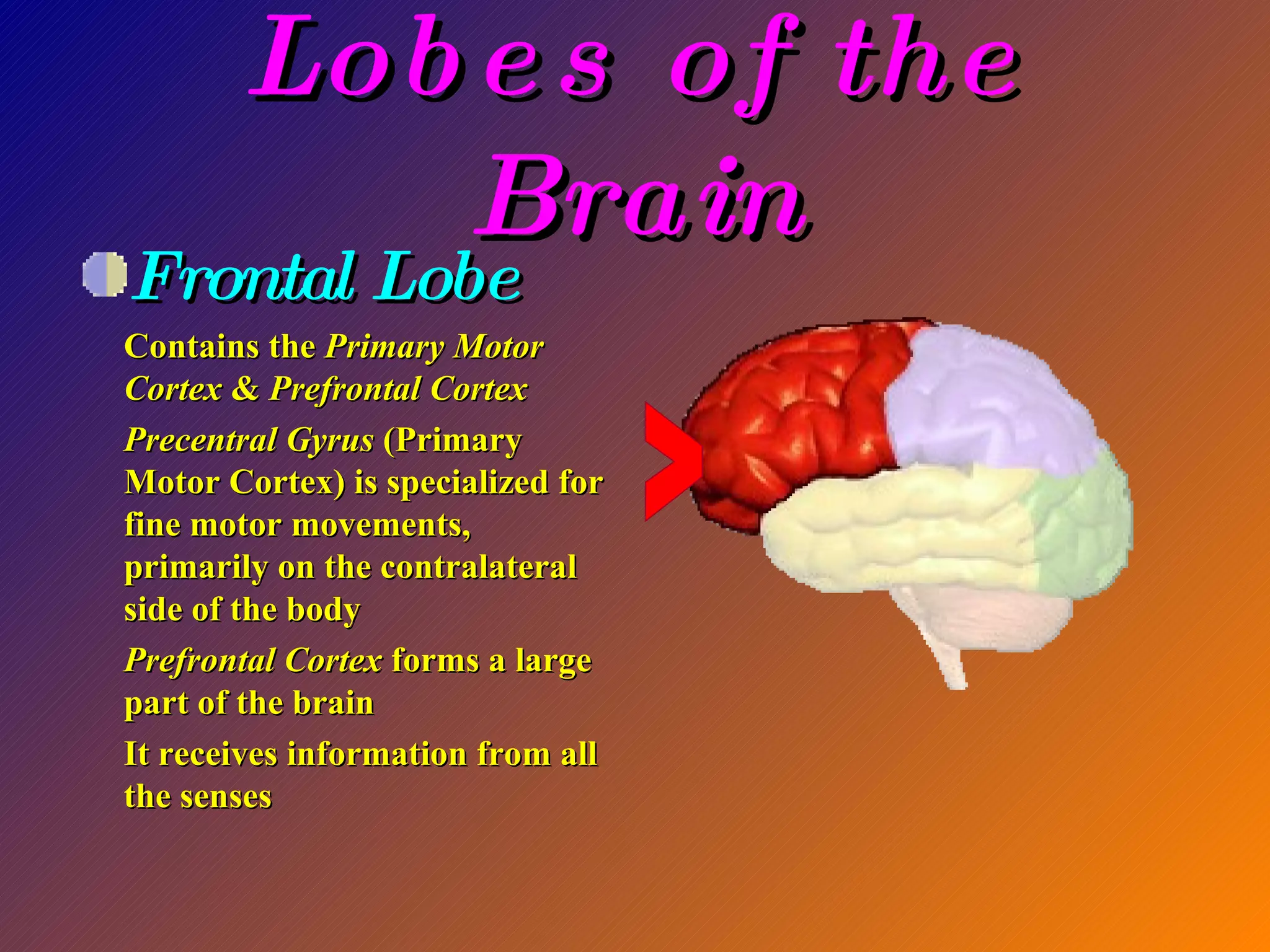 Lobes of the Brain

Frontal Lobe

Contains the Primary Motor Cortex & Prefrontal Cortex

Precentral Gyrus (Primary Motor Cortex) is specialized for fine motor movements, primarily on the contralateral side of the body

Prefrontal Cortex forms a large part of the brain

It receives information from all the senses